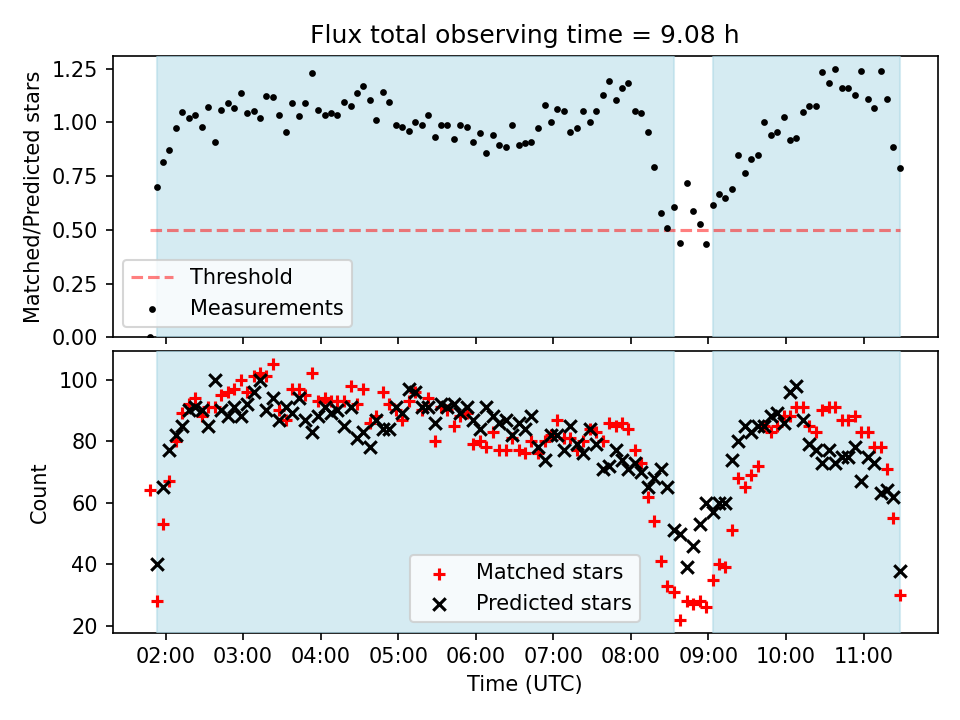 Flux total observing time = 9.08 h

Matched/Predicted stars

1.25
1.00
0.75
0.50
0.25
0.00

Threshold
Measurements

Count

100
80
60
40
20

Matched stars
Predicted stars

02:00 03:00 04:00 05:00 06:00 07:00 08:00 09:00 10:00 11:00

Time (UTC)